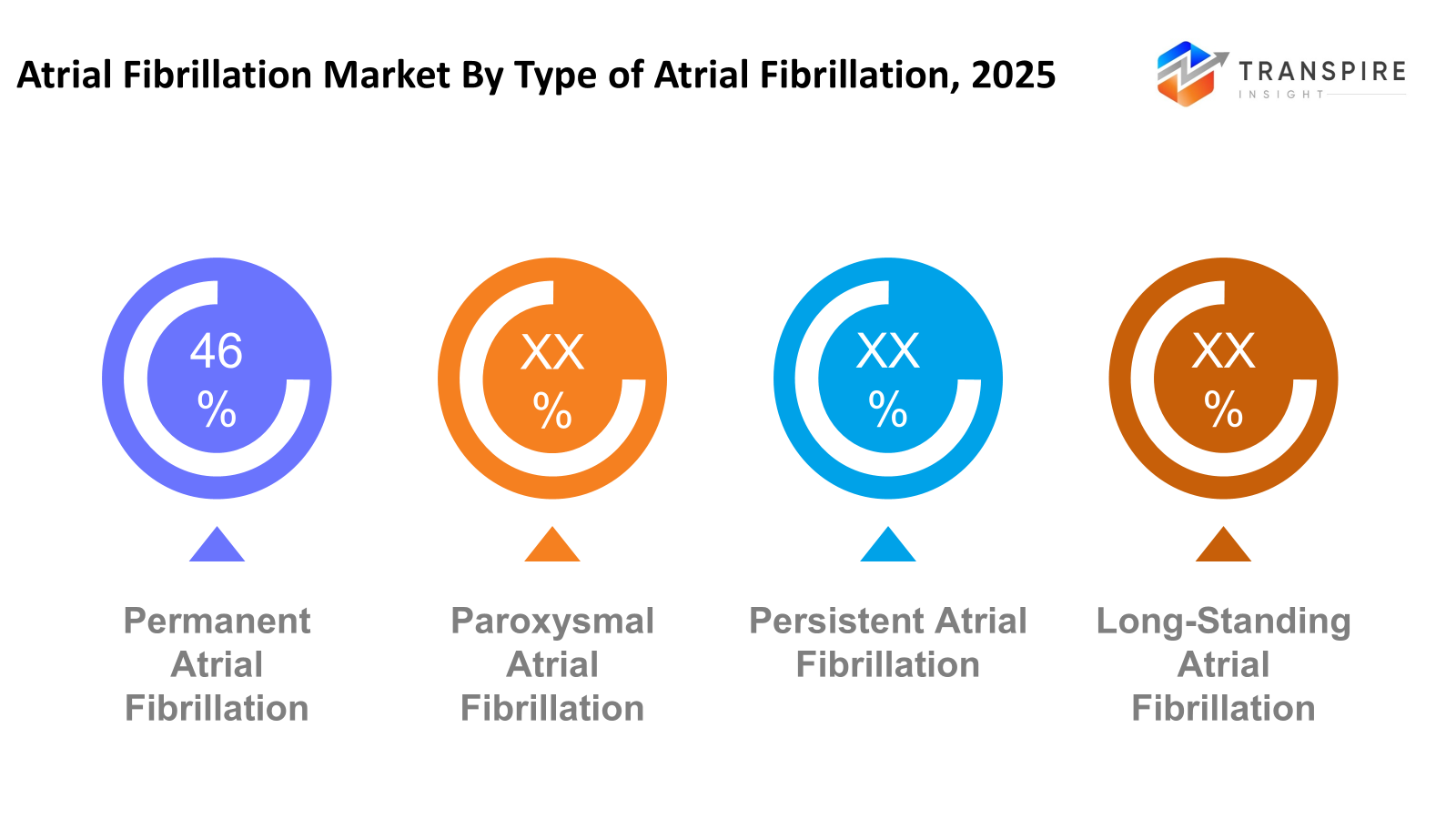 Atrial Fibrillation Market By Type of Atrial Fibrillation, 2025

TRANSPIRE
INSIGHT

46 %

XX %

XX %

XX %

Permanent Atrial Fibrillation

Paroxysmal Atrial Fibrillation

Persistent Atrial Fibrillation

Long-Standing Atrial Fibrillation